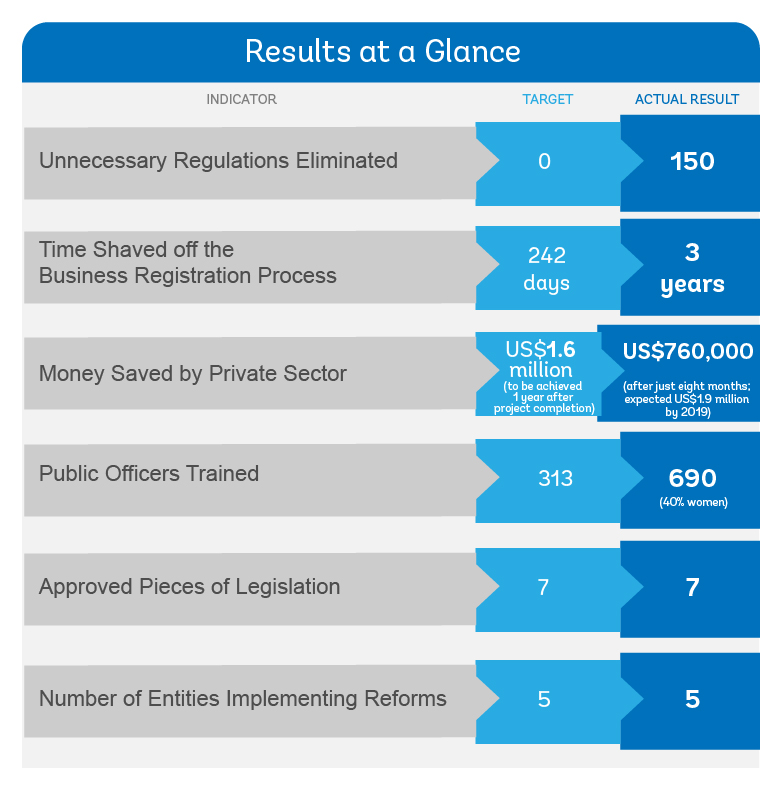 Results at a Glance

| INDICATOR | TARGET | ACTUAL RESULT |
|---|---|---|
| Unnecessary Regulations Eliminated | 0 | 150 |
| Time Shaved off the Business Registration Process | 242 days | 3 years |
| Money Saved by Private Sector | US$1.6 million (to be achieved 1 year after project completion) | US$760,000 (after just eight months; expected US$1.9 million by 2019) |
| Public Officers Trained | 313 | 690 (40% women) |
| Approved Pieces of Legislation | 7 | 7 |
| Number of Entities Implementing Reforms | 5 | 5 |